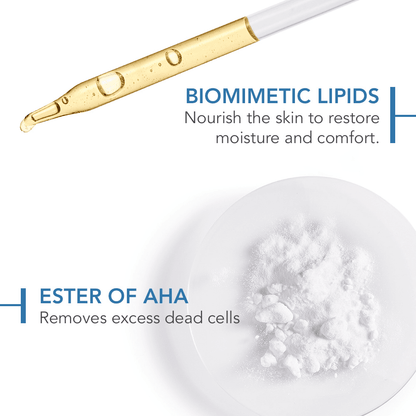 BIOMIMETIC LIPIDS
Nourish the skin to restore moisture and comfort.

ESTER OF AHA
Removes excess dead cells